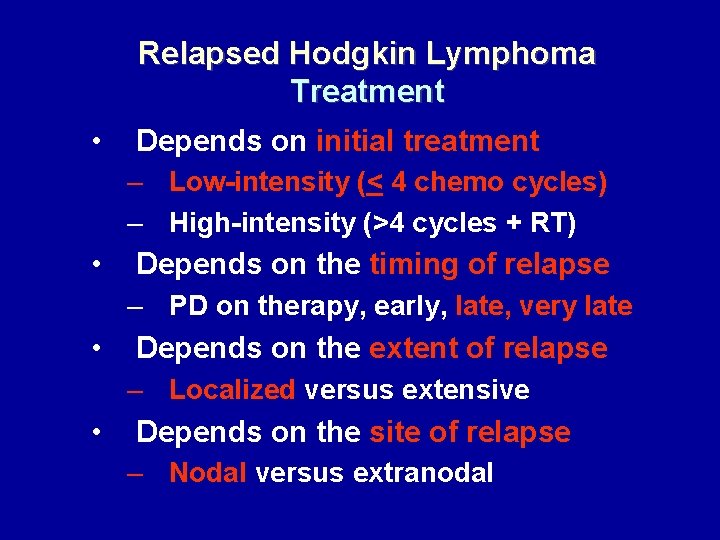 Relapsed Hodgkin Lymphoma
Treatment

• Depends on initial treatment
– Low-intensity ($\leq$ 4 chemo cycles)
– High-intensity (>4 cycles + RT)
• Depends on the timing of relapse
– PD on therapy, early, late, very late
• Depends on the extent of relapse
– Localized versus extensive
• Depends on the site of relapse
– Nodal versus extranodal